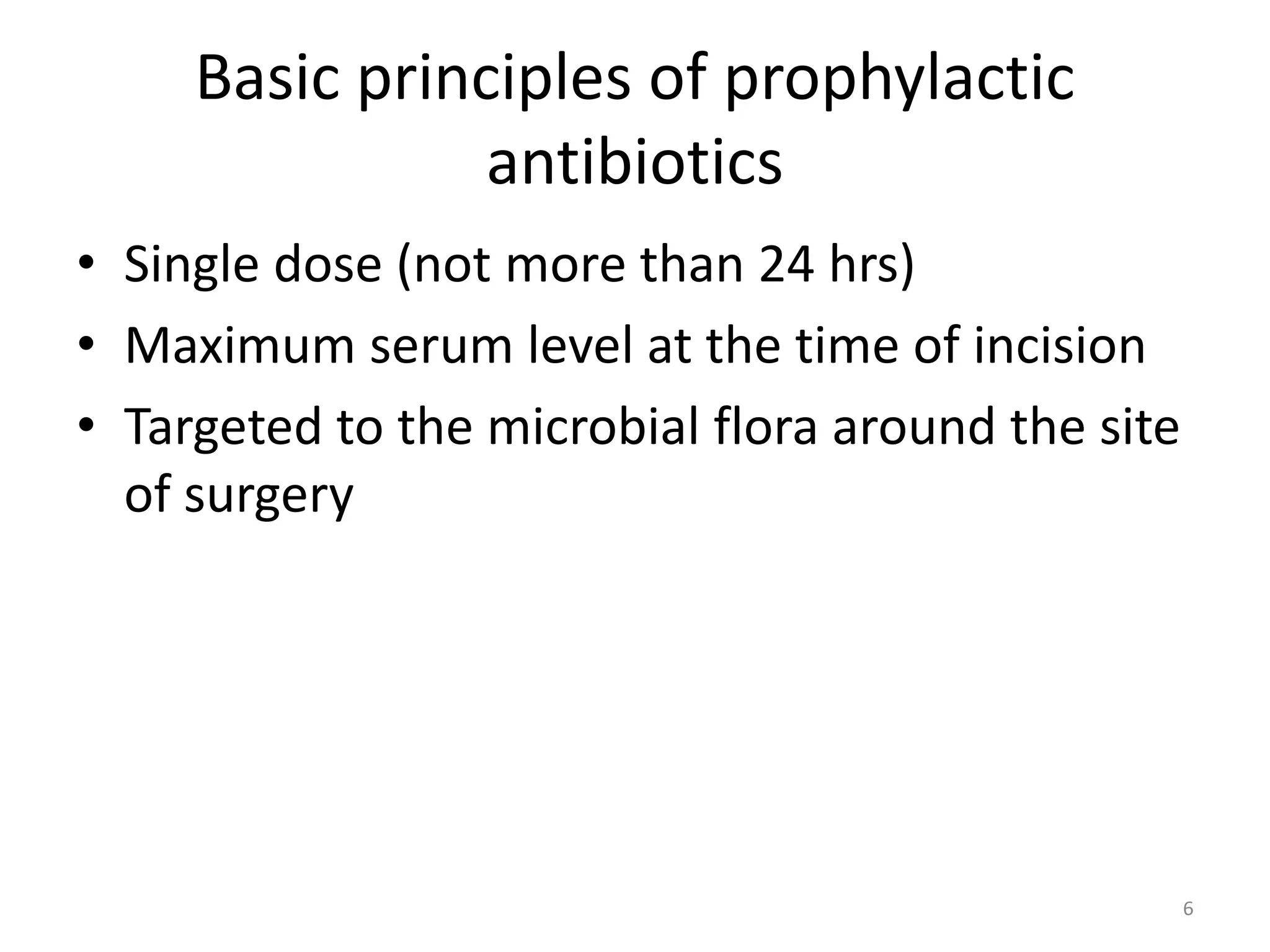 Basic principles of prophylactic antibiotics

• Single dose (not more than 24 hrs)
• Maximum serum level at the time of incision
• Targeted to the microbial flora around the site of surgery

6